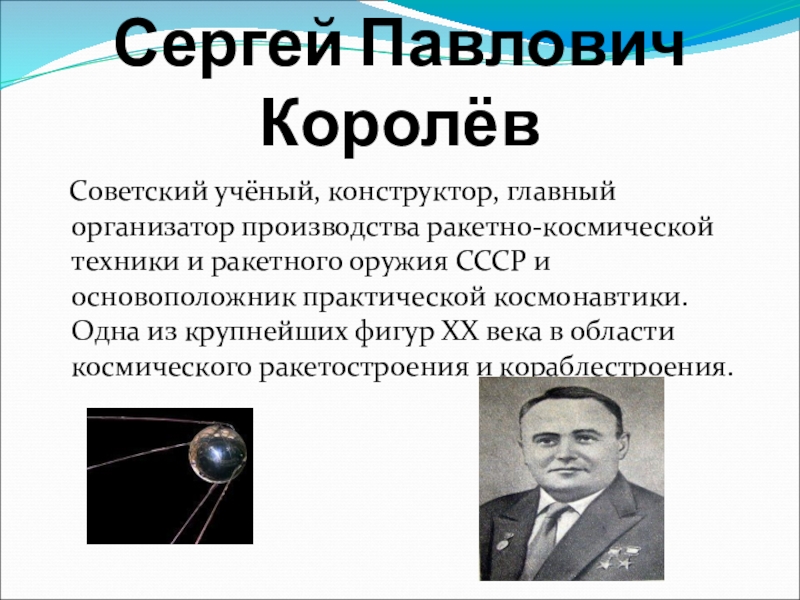 Сергей Павлович Королёв

Советский учёный, конструктор, главный организатор производства ракетно-космической техники и ракетного оружия СССР и основоположник практической космонавтики. Одна из крупнейших фигур XX века в области космического ракетостроения и кораблестроения.